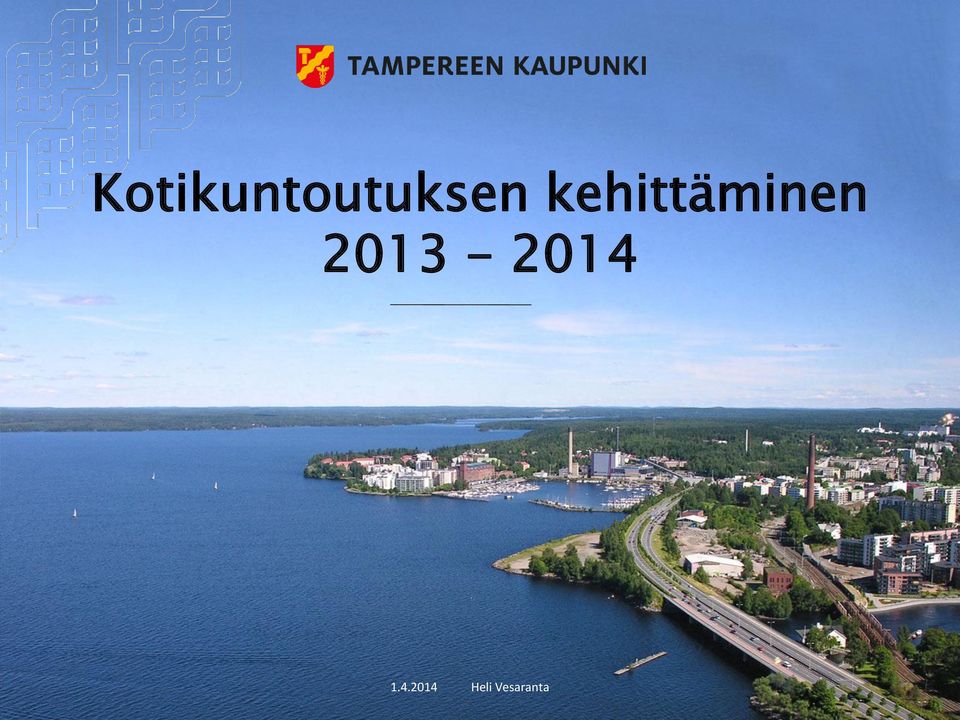 TAMPEREEN KAUPUNKI

Kotikuntoutuksen kehittäminen 2013 – 2014

1.4.2014 Heli Vesaranta